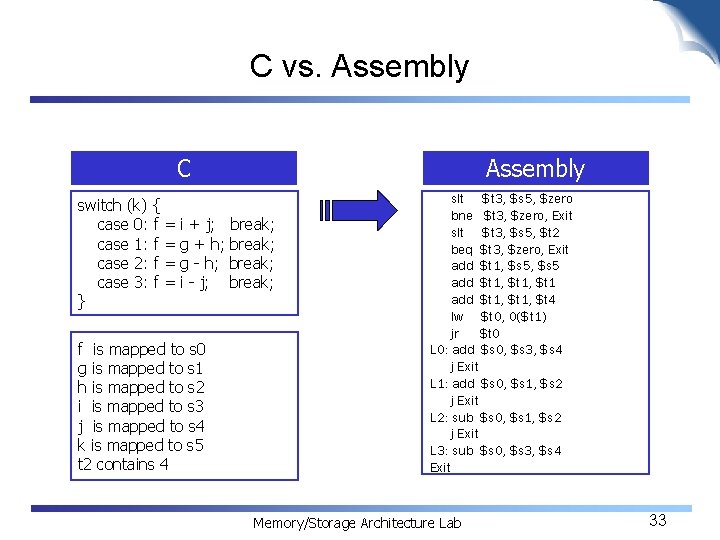 C vs. Assembly

C

switch (k) {
case 0: f = i + j; break;
case 1: f = g + h; break;
case 2: f = g - h; break;
case 3: f = i - j; break;
}

f is mapped to s0
g is mapped to s1
h is mapped to s2
i is mapped to s3
j is mapped to s4
k is mapped to s5
t2 contains 4

Assembly

slt $t3, $s5, $zero
bne $t3, $zero, Exit
slt $t3, $s5, $t2
beq $t3, $zero, Exit
add $t1, $s5, $s5
add $t1, $t1, $t1
add $t1, $t1, $t4
lw $t0, 0($t1)
jr $t0
L0: add $s0, $s3, $s4
j Exit
L1: add $s0, $s1, $s2
j Exit
L2: sub $s0, $s1, $s2
j Exit
L3: sub $s0, $s3, $s4
Exit

Memory/Storage Architecture Lab

33